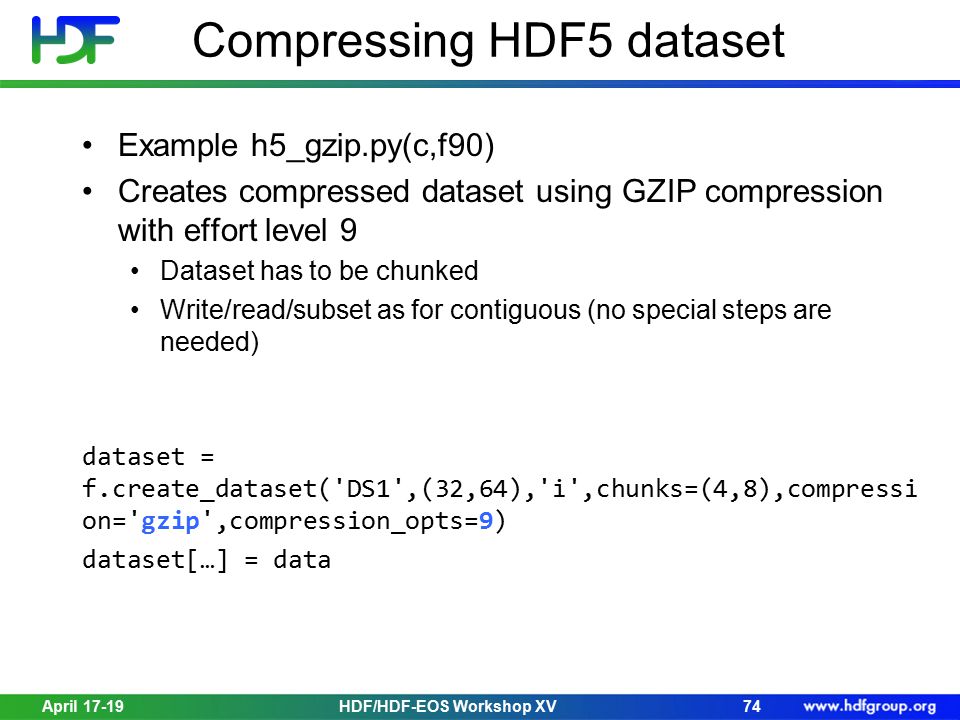 HDF

Compressing HDF5 dataset

• Example h5_gzip.py(c,f90)
• Creates compressed dataset using GZIP compression with effort level 9
  • Dataset has to be chunked
  • Write/read/subset as for contiguous (no special steps are needed)

dataset = f.create_dataset('DS1',(32,64),'i',chunks=(4,8),compression='gzip',compression_opts=9)
dataset[…] = data

April 17-19 HDF/HDF-EOS Workshop XV 74 www.hdfgroup.org